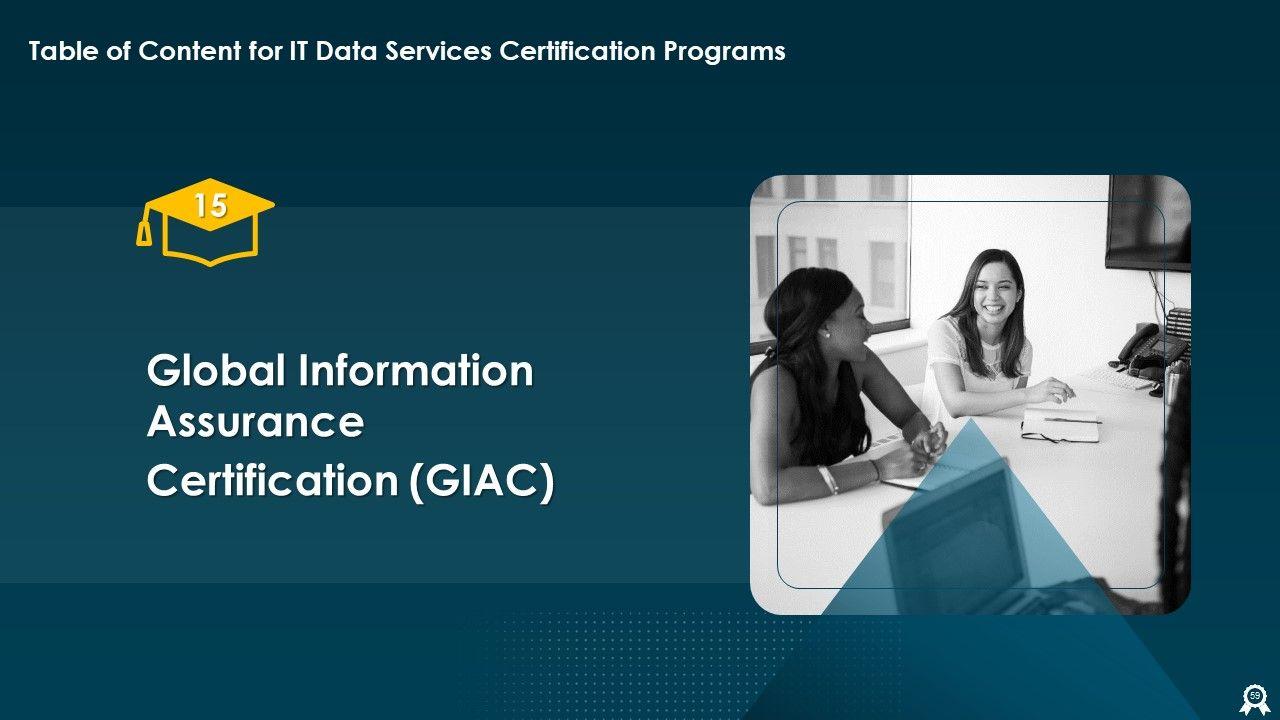 Table of Content for IT Data Services Certification Programs

15

Global Information Assurance Certification (GIAC)

59